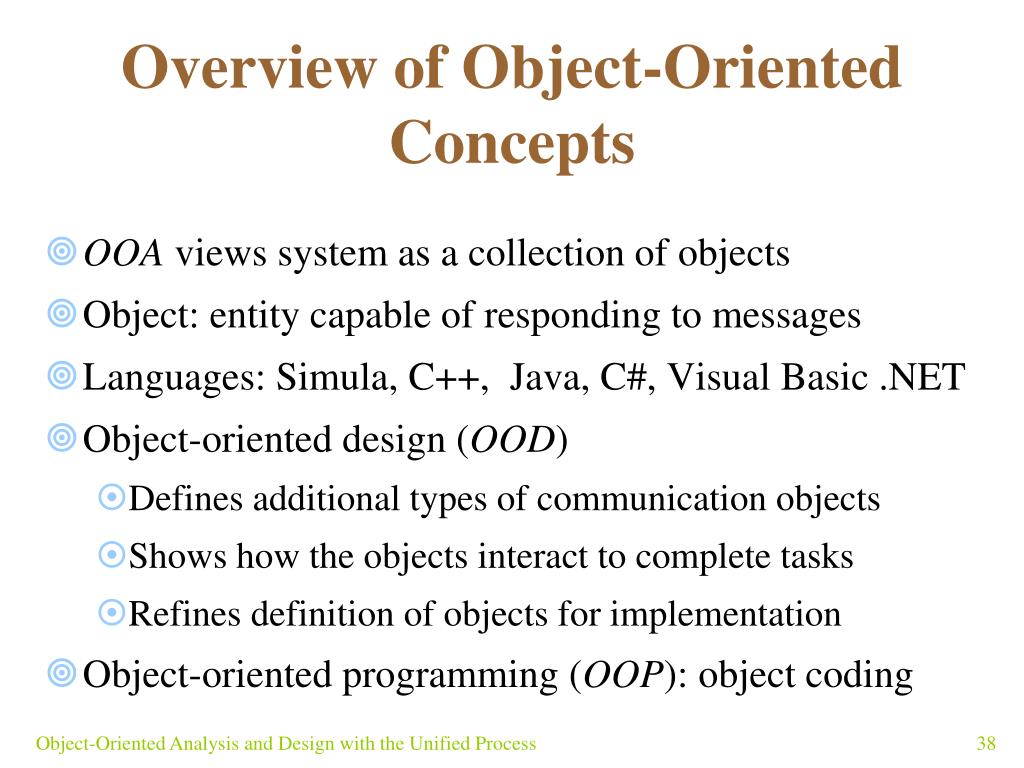 Overview of Object-Oriented Concepts

OOA views system as a collection of objects

Object: entity capable of responding to messages

Languages: Simula, C++, Java, C#, Visual Basic .NET

Object-oriented design (OOD)

Defines additional types of communication objects

Shows how the objects interact to complete tasks

Refines definition of objects for implementation

Object-oriented programming (OOP): object coding

Object-Oriented Analysis and Design with the Unified Process

38